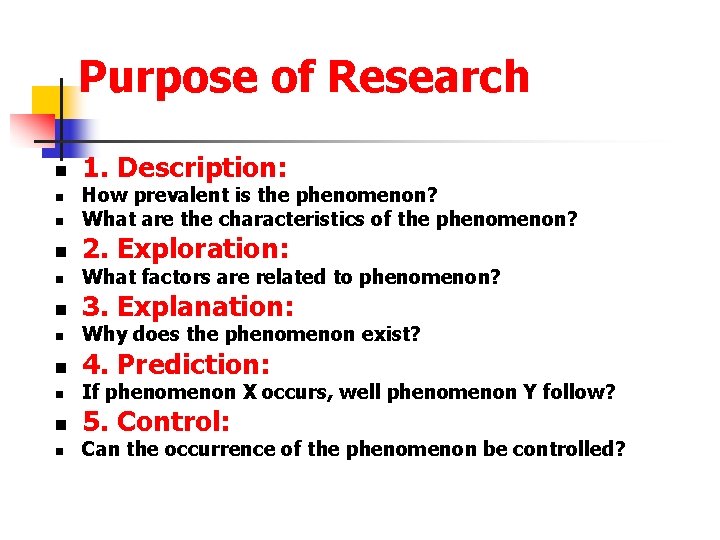 Purpose of Research

1. Description:
How prevalent is the phenomenon?
What are the characteristics of the phenomenon?
2. Exploration:
What factors are related to phenomenon?
3. Explanation:
Why does the phenomenon exist?
4. Prediction:
If phenomenon X occurs, well phenomenon Y follow?
5. Control:
Can the occurrence of the phenomenon be controlled?